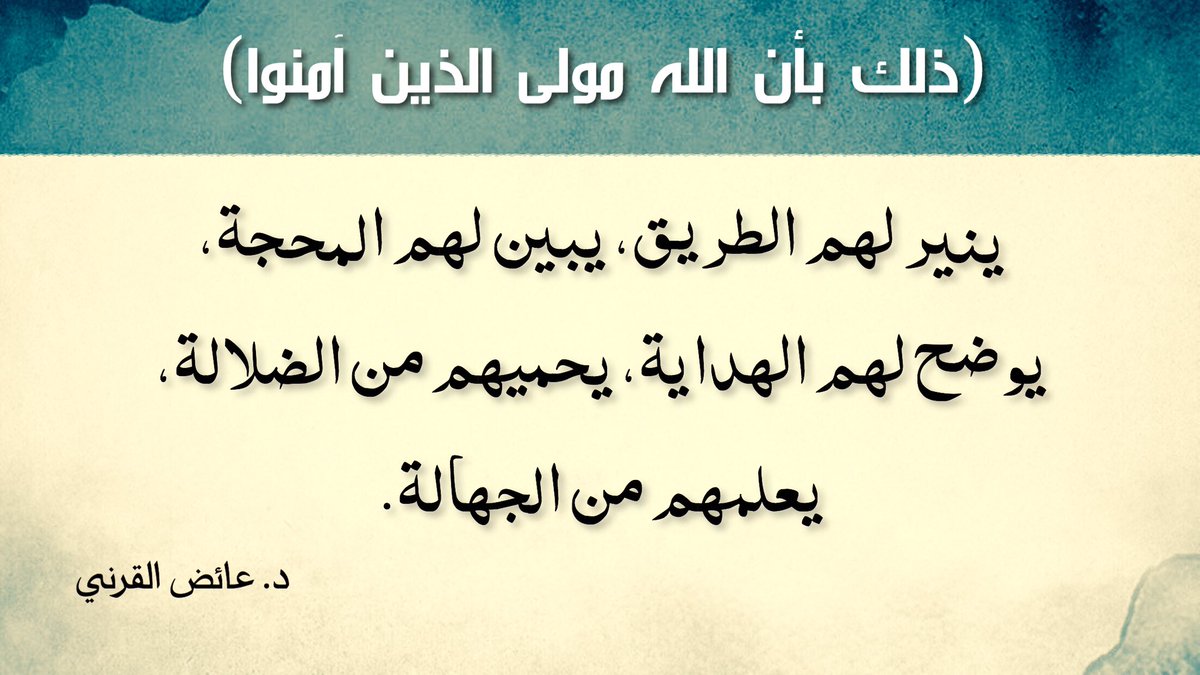 (ذلك بأن الله مولى الذين آمنوا)

ينير لهم الطريق، يبين لهم المحجة، يوضح لهم الهداية، يحميهم من الضلالة، يعلمهم من الجهالة.

د. عائض القرني